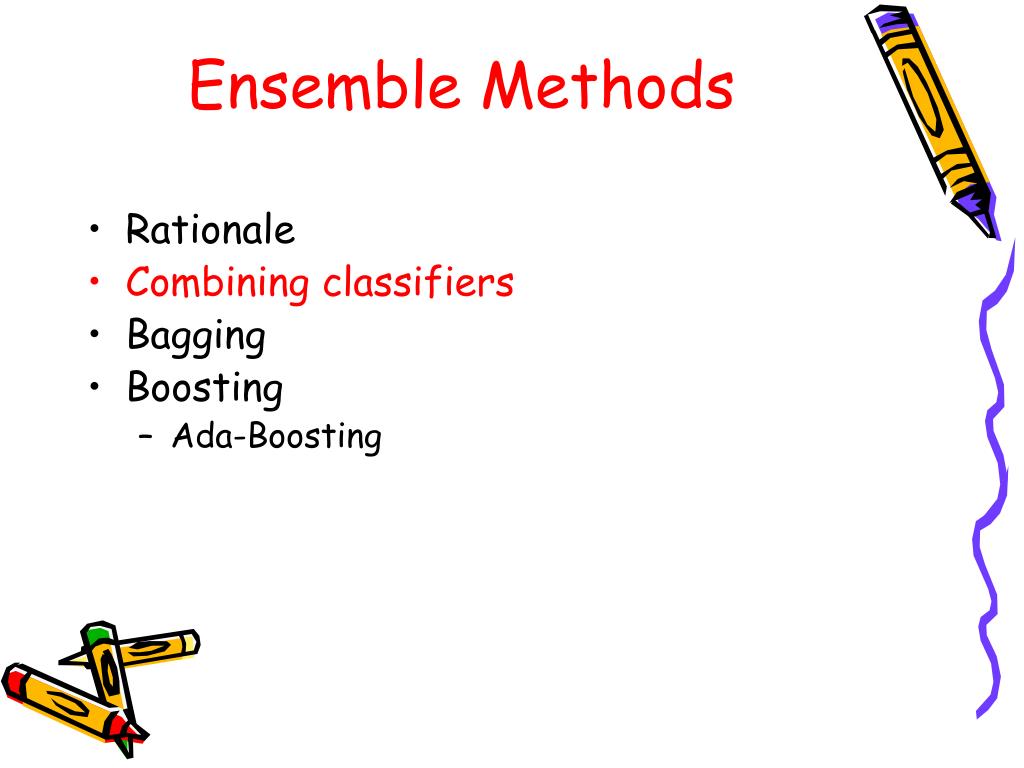 Ensemble Methods

• Rationale
• Combining classifiers
• Bagging
• Boosting
 – Ada-Boosting